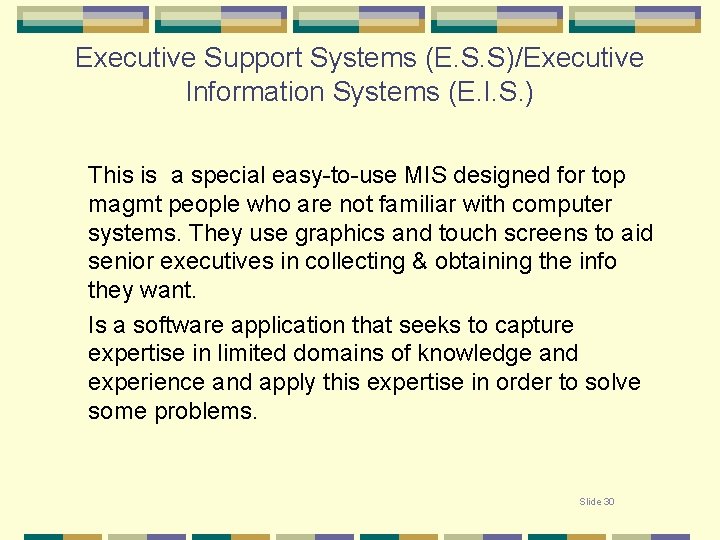 Executive Support Systems (E.S.S)/Executive Information Systems (E.I.S.)

This is  a special easy-to-use MIS designed for top magmt people who are not familiar with computer systems. They use graphics and touch screens to aid senior executives in collecting & obtaining the info they want.

Is a software application that seeks to capture expertise in limited domains of knowledge and experience and apply this expertise in order to solve some problems.

Slide 30